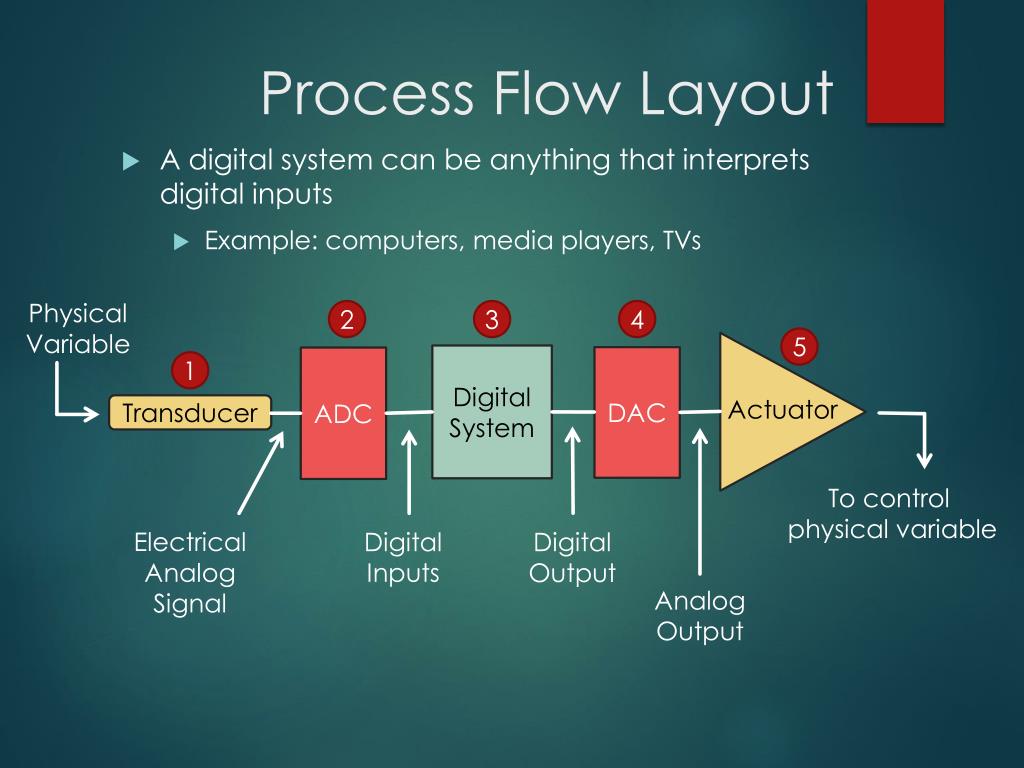 Process Flow Layout

A digital system can be anything that interprets digital inputs

Example: computers, media players, TVs

Physical Variable

1

Transducer

2

ADC

3

Digital System

4

DAC

5

Actuator

Electrical Analog Signal

Digital Inputs

Digital Output

Analog Output

To control physical variable